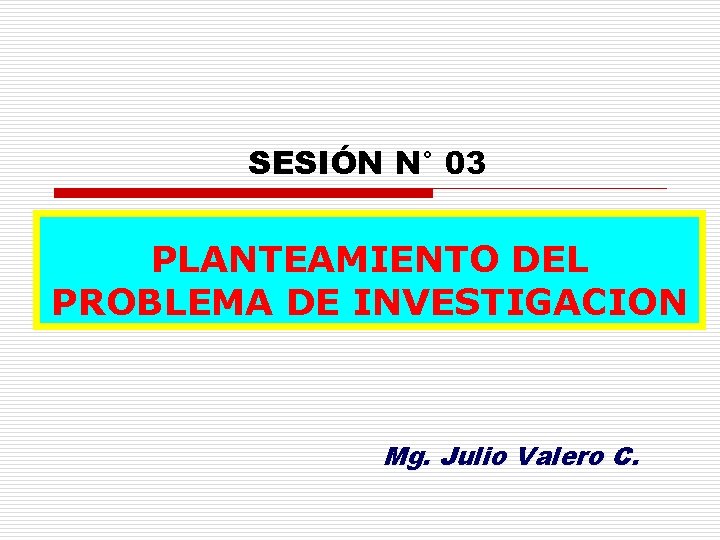 SESIÓN N° 03

PLANTEAMIENTO DEL PROBLEMA DE INVESTIGACION

Mg. Julio Valero C.